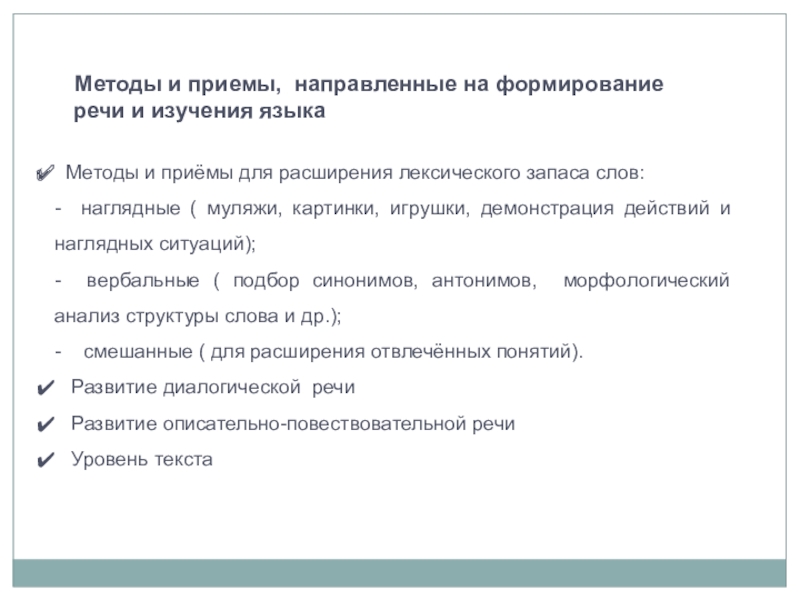 Методы и приемы, направленные на формирование речи и изучения языка

✔ Методы и приёмы для расширения лексического запаса слов:

- наглядные ( муляжи, картинки, игрушки, демонстрация действий и наглядных ситуаций);

- вербальные ( подбор синонимов, антонимов, морфологический анализ структуры слова и др.);

- смешанные ( для расширения отвлечённых понятий).

✔ Развитие диалогической речи

✔ Развитие описательно-повествовательной речи

✔ Уровень текста